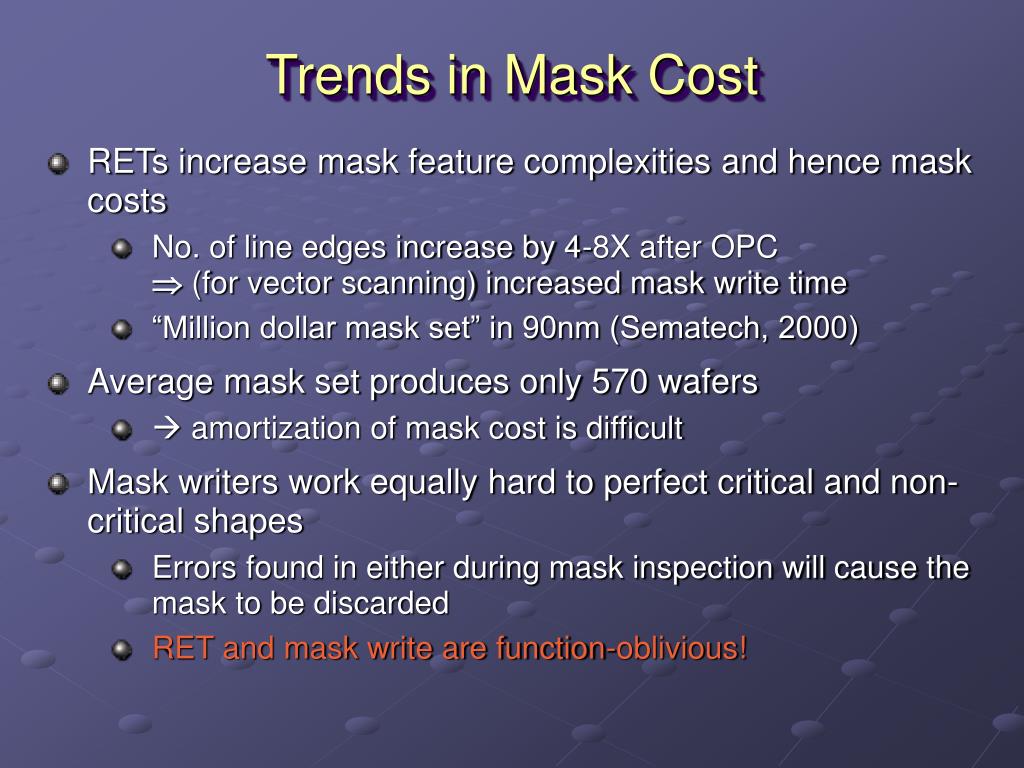 Trends in Mask Cost

RETs increase mask feature complexities and hence mask costs

No. of line edges increase by 4-8X after OPC
$\Rightarrow$ (for vector scanning) increased mask write time

“Million dollar mask set” in 90nm (Sematech, 2000)

Average mask set produces only 570 wafers

$\rightarrow$ amortization of mask cost is difficult

Mask writers work equally hard to perfect critical and non-critical shapes

Errors found in either during mask inspection will cause the mask to be discarded

RET and mask write are function-oblivious!